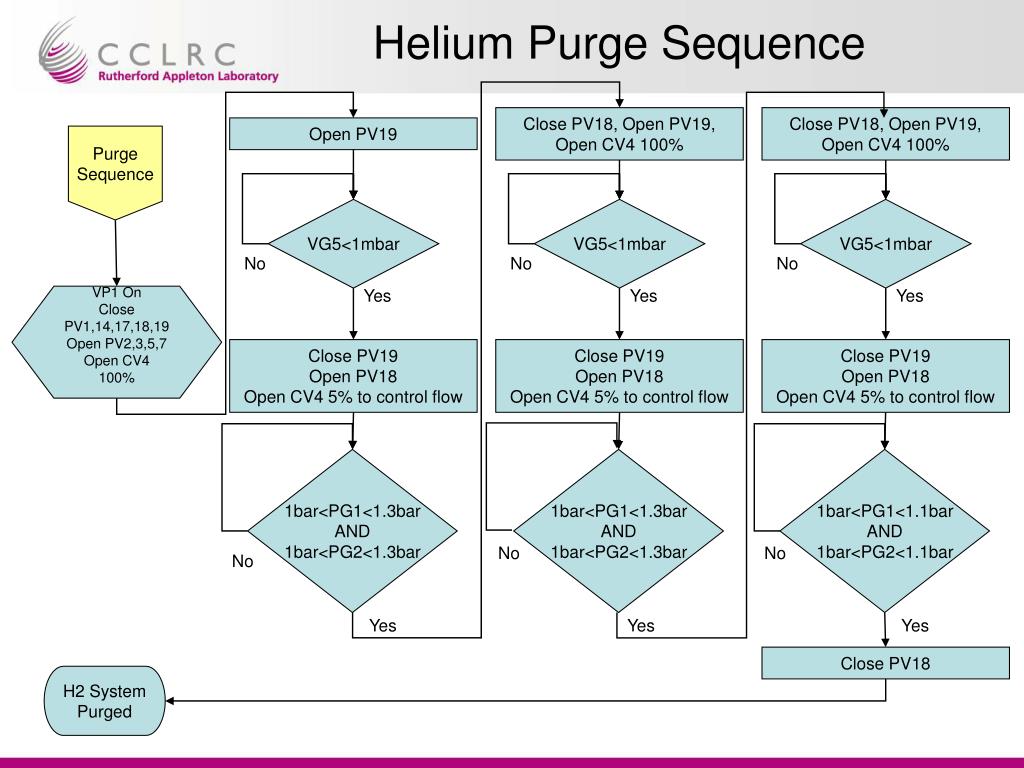 CCLRC
Rutherford Appleton Laboratory

Helium Purge Sequence

Purge Sequence

VP1 On
Close PV1,14,17,18,19
Open PV2,3,5,7
Open CV4 100%

Open PV19

VG5<1mbar

No

Yes

Close PV19
Open PV18
Open CV4 5% to control flow

1bar<PG1<1.3bar AND 1bar<PG2<1.3bar

No

Yes

Close PV18, Open PV19, Open CV4 100%

VG5<1mbar

No

Yes

Close PV19
Open PV18
Open CV4 5% to control flow

1bar<PG1<1.3bar AND 1bar<PG2<1.3bar

No

Yes

Close PV18, Open PV19, Open CV4 100%

VG5<1mbar

No

Yes

Close PV19
Open PV18
Open CV4 5% to control flow

1bar<PG1<1.1bar AND 1bar<PG2<1.1bar

No

Yes

Close PV18

H2 System Purged